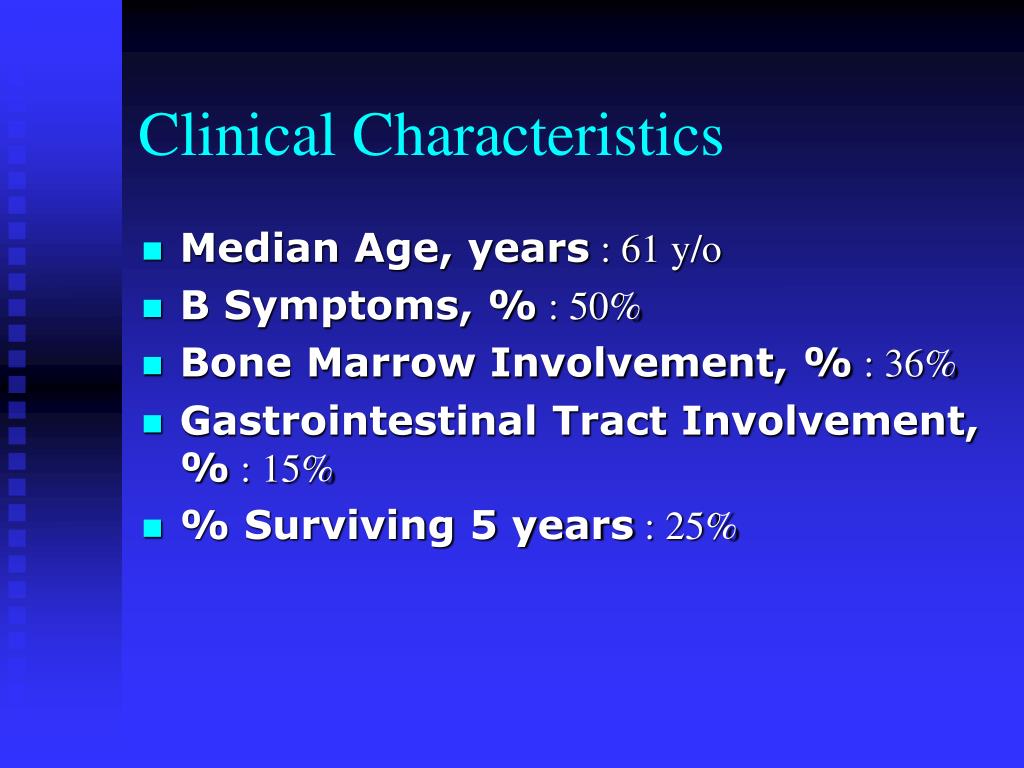 Clinical Characteristics

- Median Age, years : 61 y/o
- B Symptoms, % : 50%
- Bone Marrow Involvement, % : 36%
- Gastrointestinal Tract Involvement, % : 15%
- % Surviving 5 years : 25%